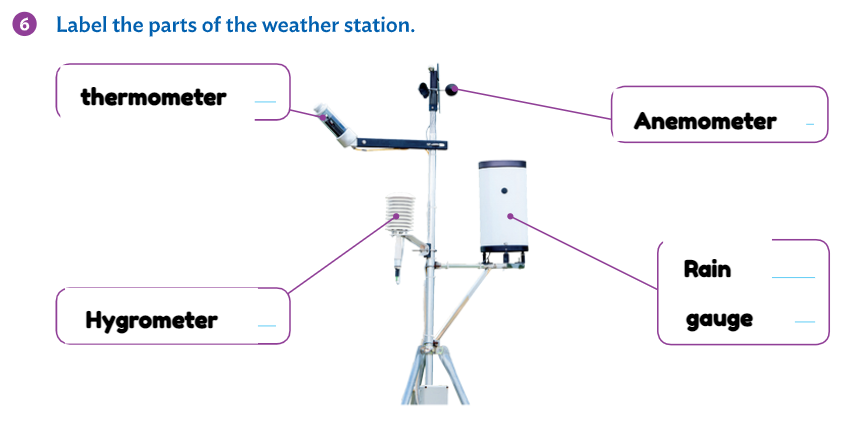 6 Label the parts of the weather station.

thermometer

Anemometer

Hygrometer

Rain
gauge